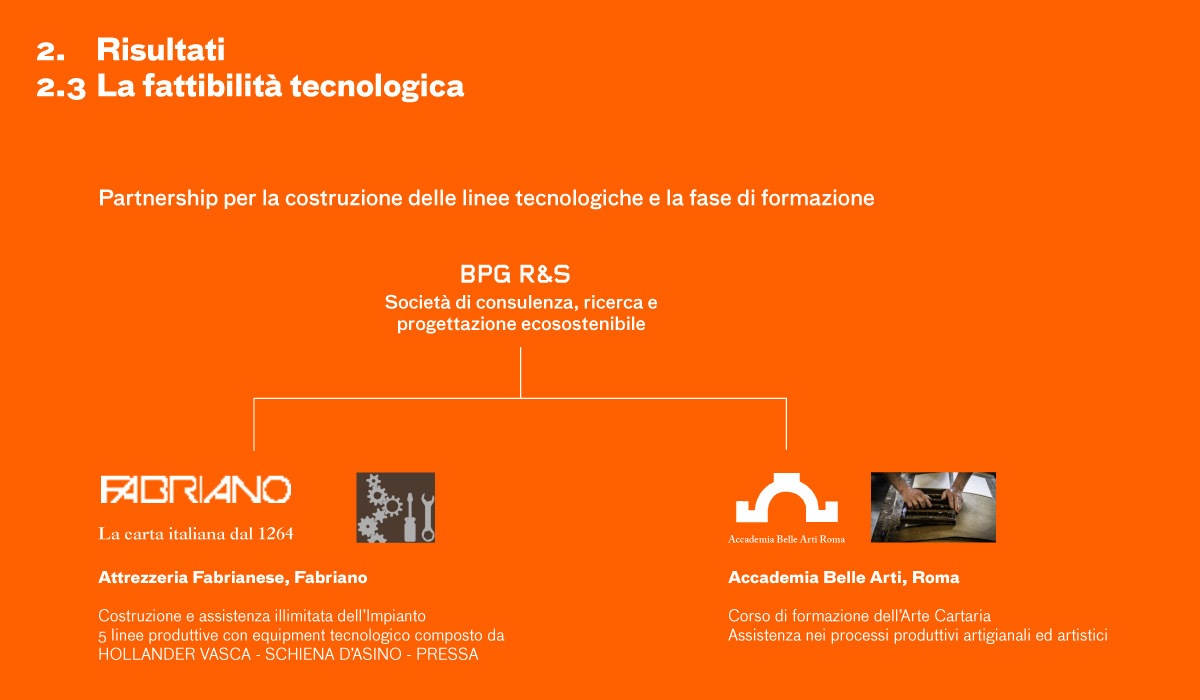 2. Risultati
2.3 La fattibilità tecnologica

Partnership per la costruzione delle linee tecnologiche e la fase di formazione

BPG R&S
Società di consulenza, ricerca e progettazione ecosostenibile

FABRIANO
La carta italiana dal 1264

Attrezzeria Fabrianese, Fabriano

Costruzione e assistenza illimitata dell'Impianto
5 linee produttive con equipment tecnologico composto da
HOLLANDER VASCA - SCHIENA D'ASINO - PRESSA

Accademia Belle Arti Roma

Accademia Belle Arti, Roma

Corso di formazione dell'Arte Cartaria
Assistenza nei processi produttivi artigianali ed artistici